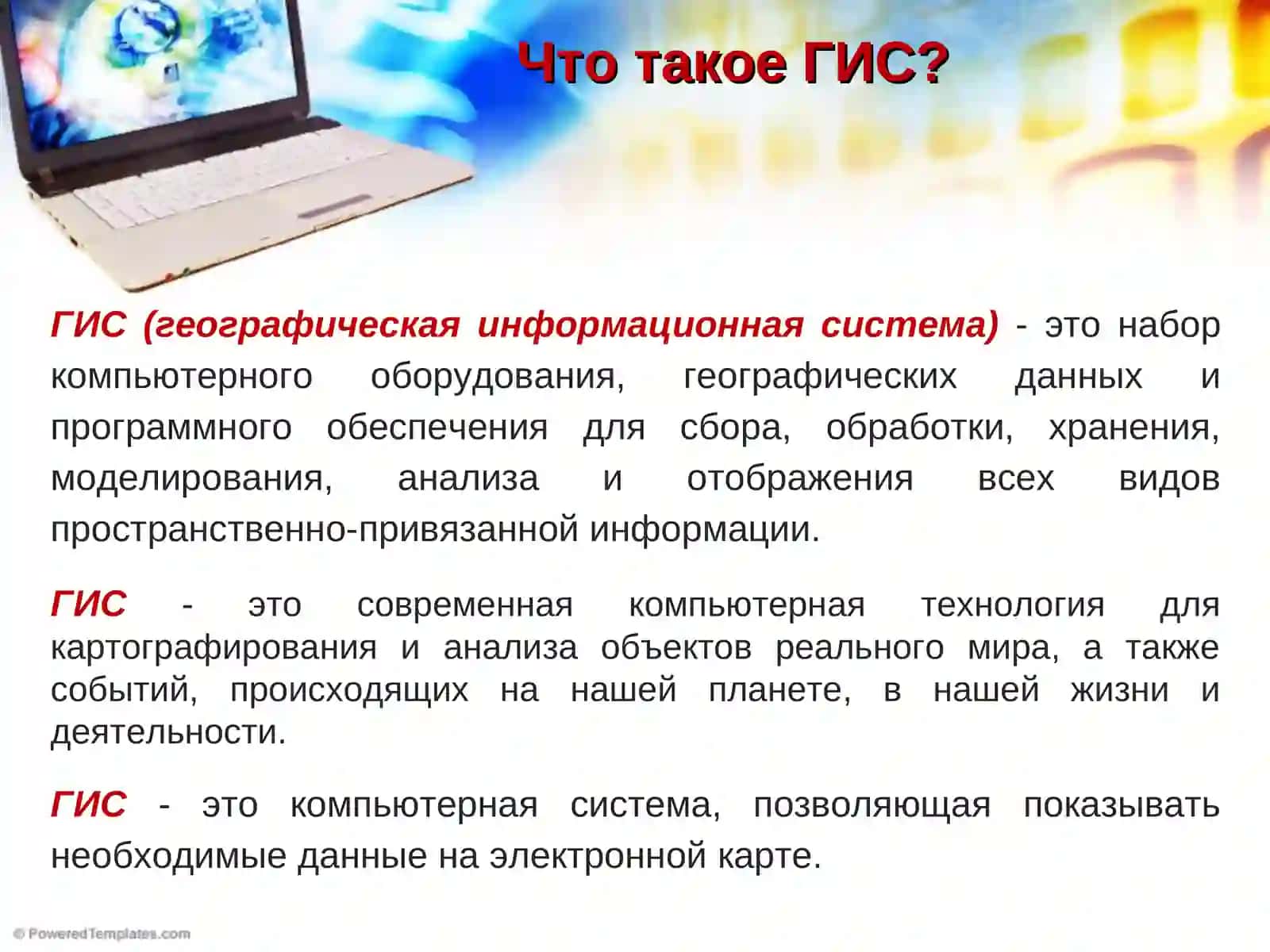 Что такое ГИС?

ГИС (географическая информационная система) - это набор компьютерного оборудования, географических данных и программного обеспечения для сбора, обработки, хранения, моделирования, анализа и отображения всех видов пространственно-привязанной информации.

ГИС - это современная компьютерная технология для картографирования и анализа объектов реального мира, а также событий, происходящих на нашей планете, в нашей жизни и деятельности.

ГИС - это компьютерная система, позволяющая показывать необходимые данные на электронной карте.

© PoweredTemplates.com